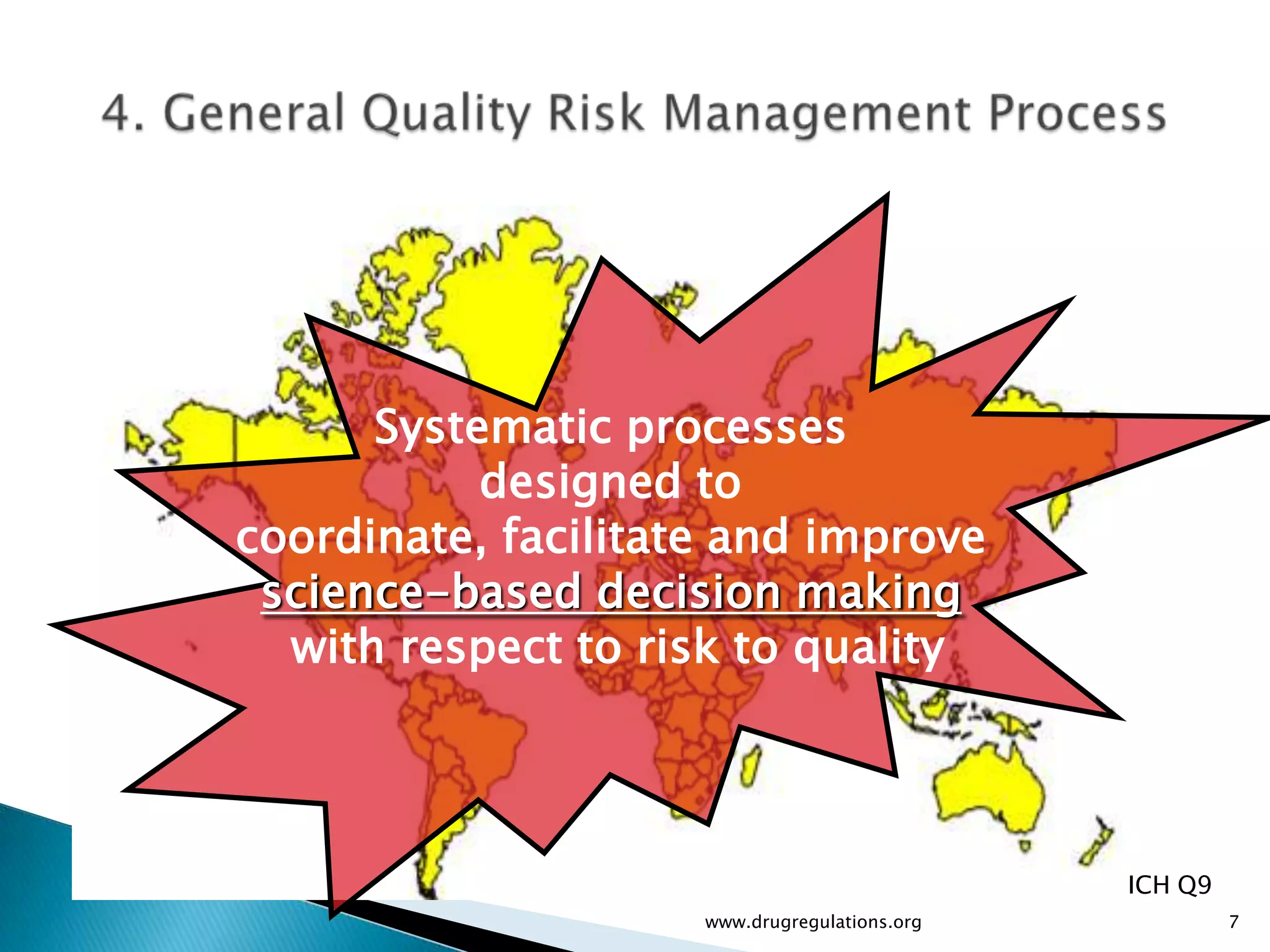 4. General Quality Risk Management Process

Systematic processes designed to coordinate, facilitate and improve science-based decision making with respect to risk to quality

ICH Q9

www.drugregulations.org

7